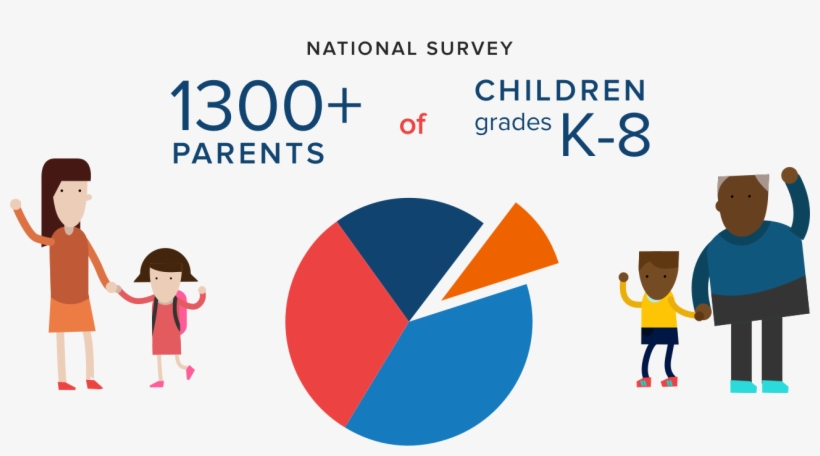 NATIONAL SURVEY

1300+ PARENTS of CHILDREN grades K-8